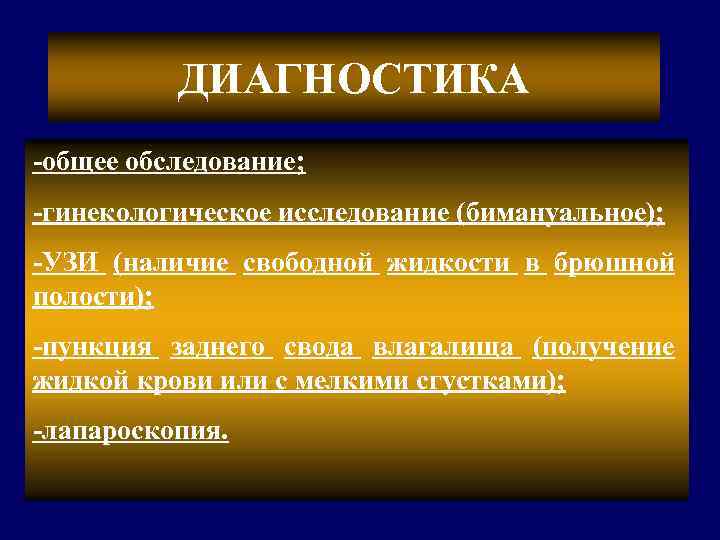 ДИАГНОСТИКА

-общее обследование;

-гинекологическое исследование (бимануальное);

-УЗИ (наличие свободной жидкости в брюшной полости);

-пункция заднего свода влагалища (получение жидкой крови или с мелкими сгустками);

-лапароскопия.